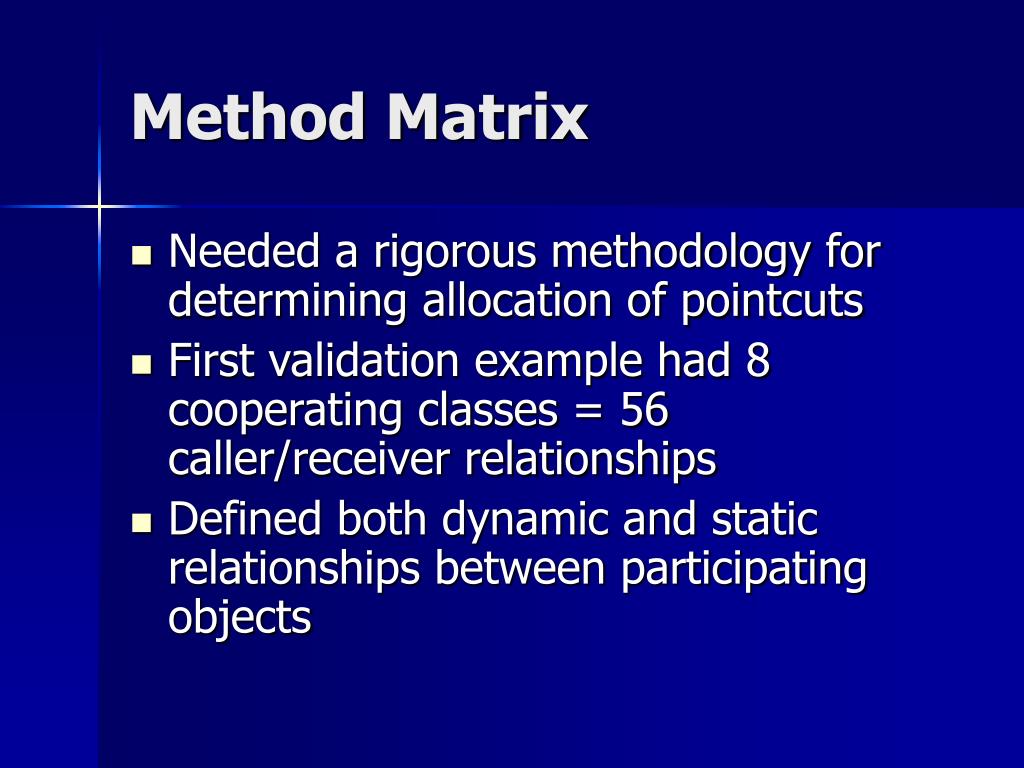 Method Matrix

- Needed a rigorous methodology for determining allocation of pointcuts
- First validation example had 8 cooperating classes = 56 caller/receiver relationships
- Defined both dynamic and static relationships between participating objects